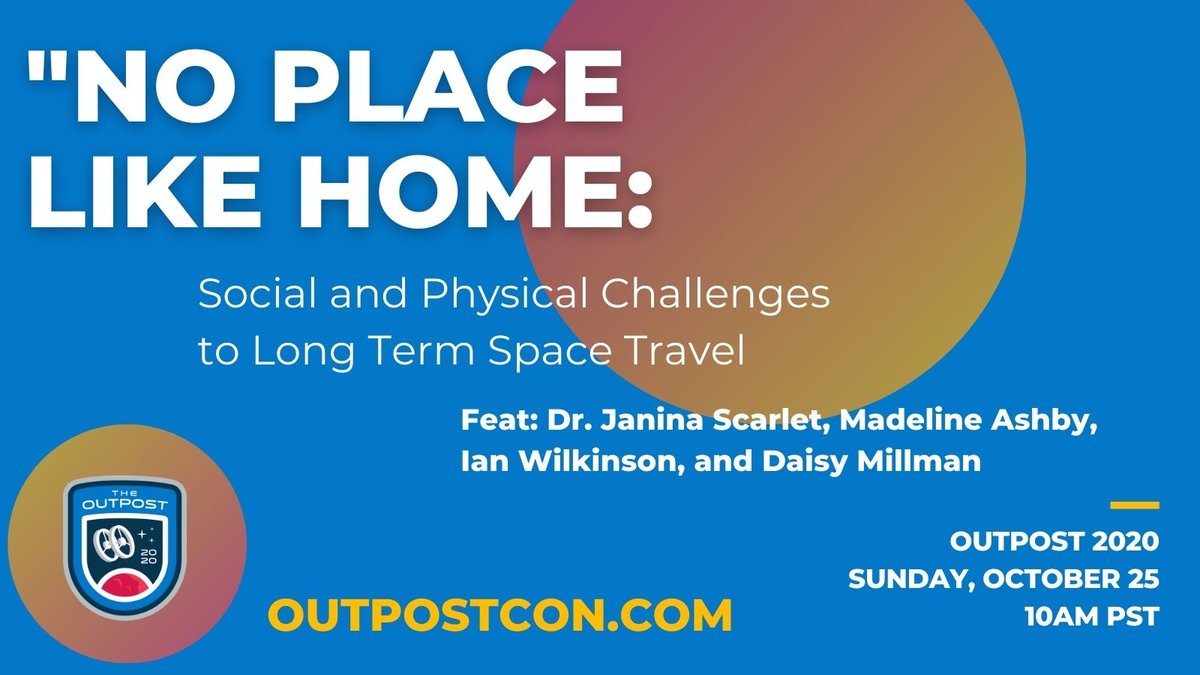 "NO PLACE LIKE HOME:

Social and Physical Challenges to Long Term Space Travel

Feat: Dr. Janina Scarlet, Madeline Ashby, Ian Wilkinson, and Daisy Millman

THE OUTPOST 2020

OUTPOSTCON.COM

OUTPOST 2020
SUNDAY, OCTOBER 25
10AM PST